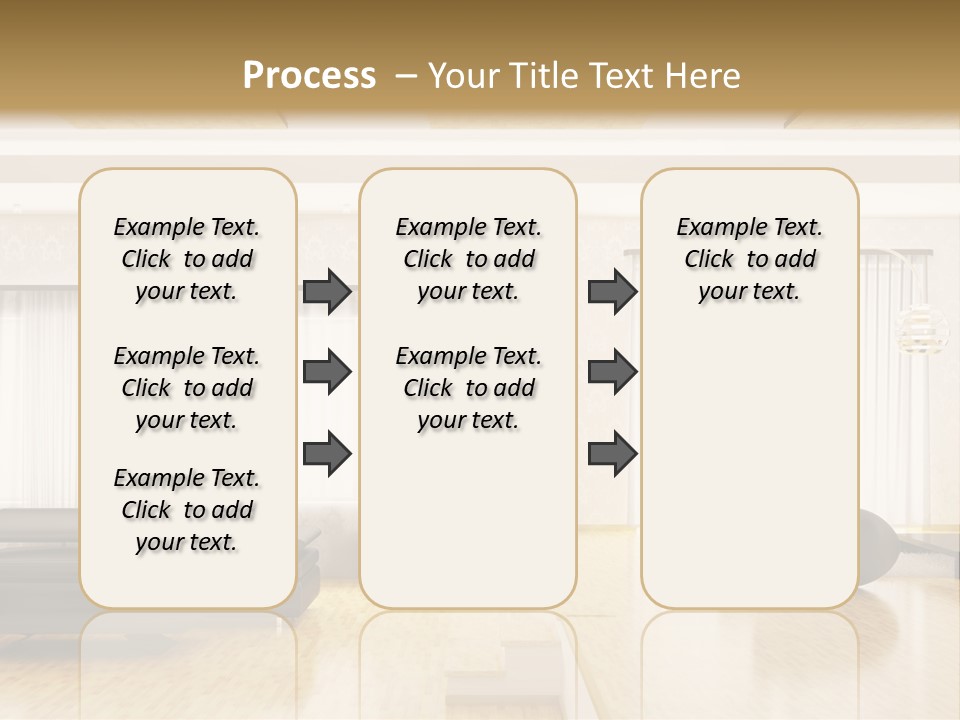 Process – Your Title Text Here

Example Text. Click to add your text.

Example Text. Click to add your text.

Example Text. Click to add your text.

Example Text. Click to add your text.

Example Text. Click to add your text.

Example Text. Click to add your text.